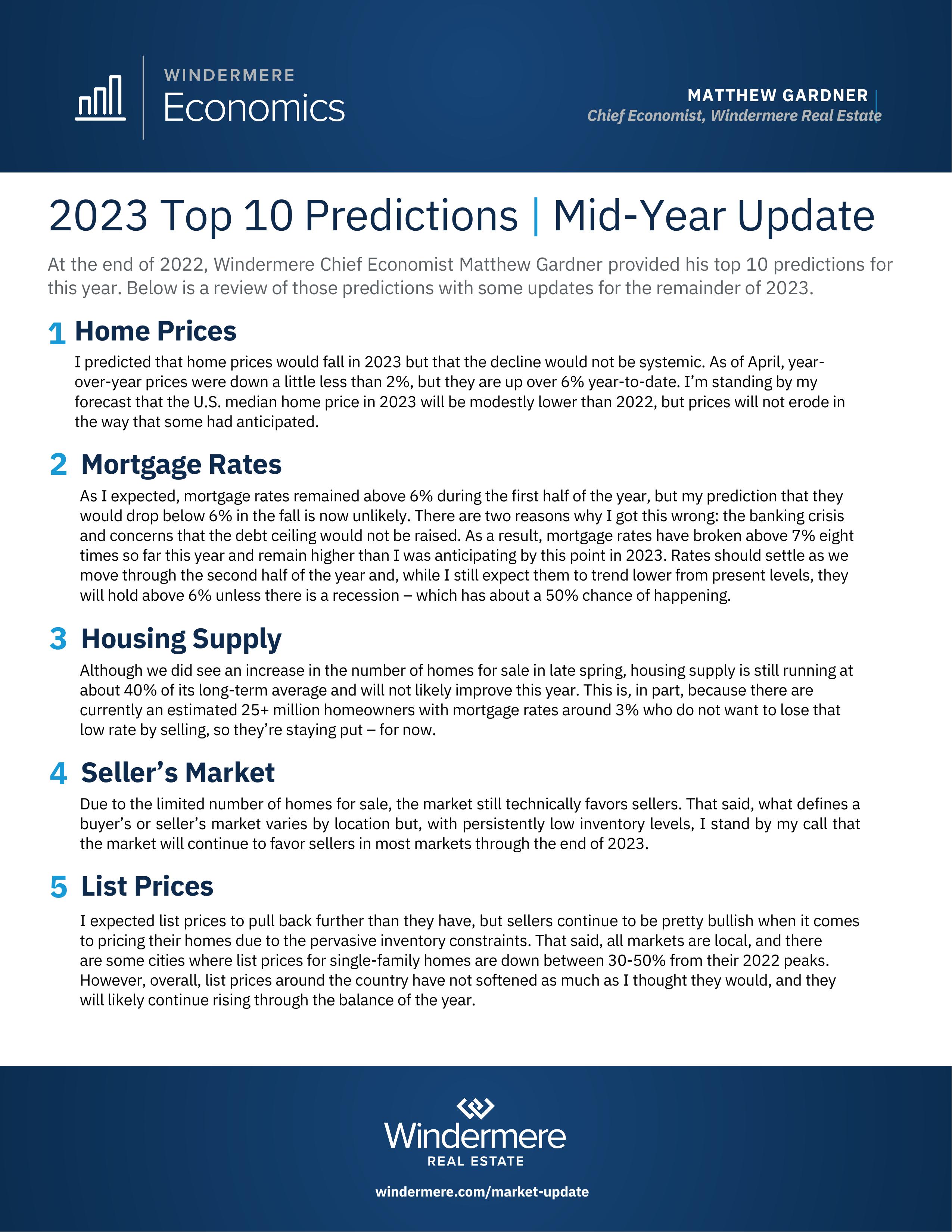 WINDERMERE
Economics

MATTHEW GARDNER
Chief Economist, Windermere Real Estate

2023 Top 10 Predictions | Mid-Year Update

At the end of 2022, Windermere Chief Economist Matthew Gardner provided his top 10 predictions for this year. Below is a review of those predictions with some updates for the remainder of 2023.

1 Home Prices

I predicted that home prices would fall in 2023 but that the decline would not be systemic. As of April, year-over-year prices were down a little less than 2%, but they are up over 6% year-to-date. I'm standing by my forecast that the U.S. median home price in 2023 will be modestly lower than 2022, but prices will not erode in the way that some had anticipated.

2 Mortgage Rates

As I expected, mortgage rates remained above 6% during the first half of the year, but my prediction that they would drop below 6% in the fall is now unlikely. There are two reasons why I got this wrong: the banking crisis and concerns that the debt ceiling would not be raised. As a result, mortgage rates have broken above 7% eight times so far this year and remain higher than I was anticipating by this point in 2023. Rates should settle as we move through the second half of the year and, while I still expect them to trend lower from present levels, they will hold above 6% unless there is a recession – which has about a 50% chance of happening.

3 Housing Supply

Although we did see an increase in the number of homes for sale in late spring, housing supply is still running at about 40% of its long-term average and will not likely improve this year. This is, in part, because there are currently an estimated 25+ million homeowners with mortgage rates around 3% who do not want to lose that low rate by selling, so they're staying put – for now.

4 Seller's Market

Due to the limited number of homes for sale, the market still technically favors sellers. That said, what defines a buyer's or seller's market varies by location but, with persistently low inventory levels, I stand by my call that the market will continue to favor sellers in most markets through the end of 2023.

5 List Prices

I expected list prices to pull back further than they have, but sellers continue to be pretty bullish when it comes to pricing their homes due to the pervasive inventory constraints. That said, all markets are local, and there are some cities where list prices for single-family homes are down between 30-50% from their 2022 peaks. However, overall, list prices around the country have not softened as much as I thought they would, and they will likely continue rising through the balance of the year.

Windermere
REAL ESTATE

windermere.com/market-update